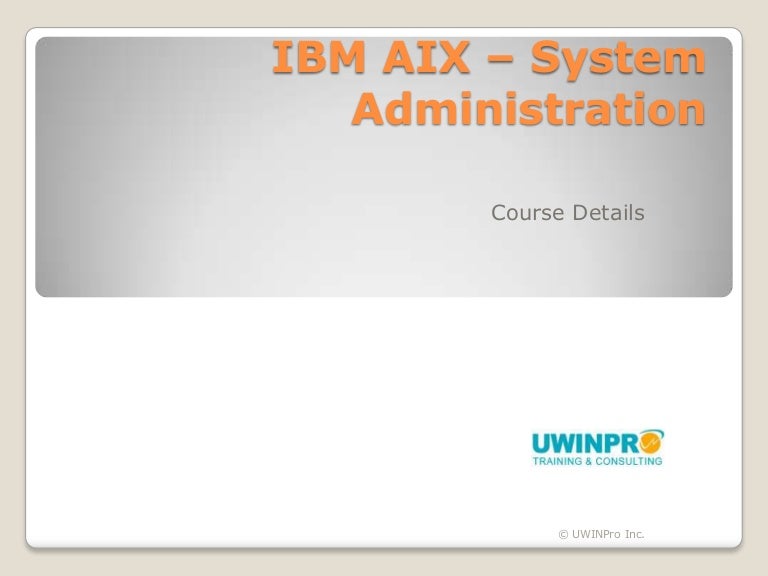 IBM AIX – System Administration

Course Details

UWINPRO
TRAINING & CONSULTING

© UWINPro Inc.